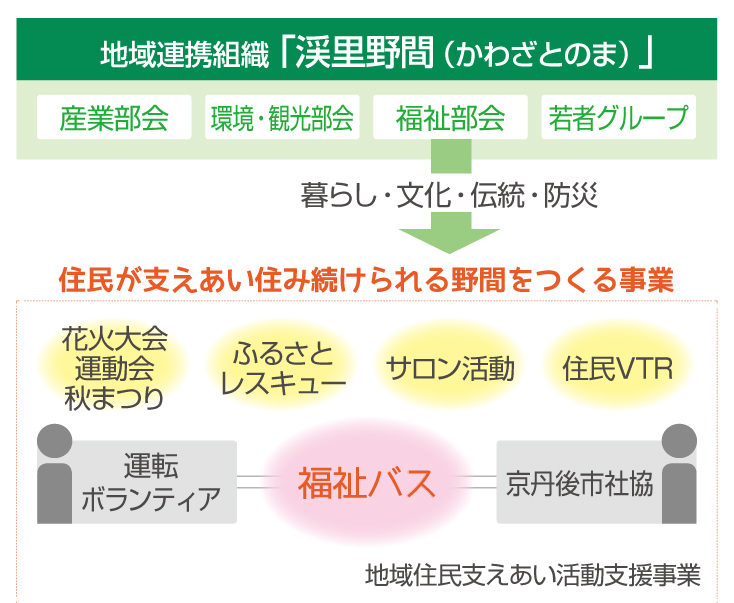 地域連携組織「渓里野間（かわざとのま）」

産業部会

環境・観光部会

福祉部会

若者グループ

暮らし・文化・伝統・防災

住民が支えあい住み続けられる野間をつくる事業

花火大会
運動会
秋まつり

ふるさと
レスキュー

サロン活動

住民VTR

運転
ボランティア

福祉バス

京丹後市社協

地域住民支えあい活動支援事業